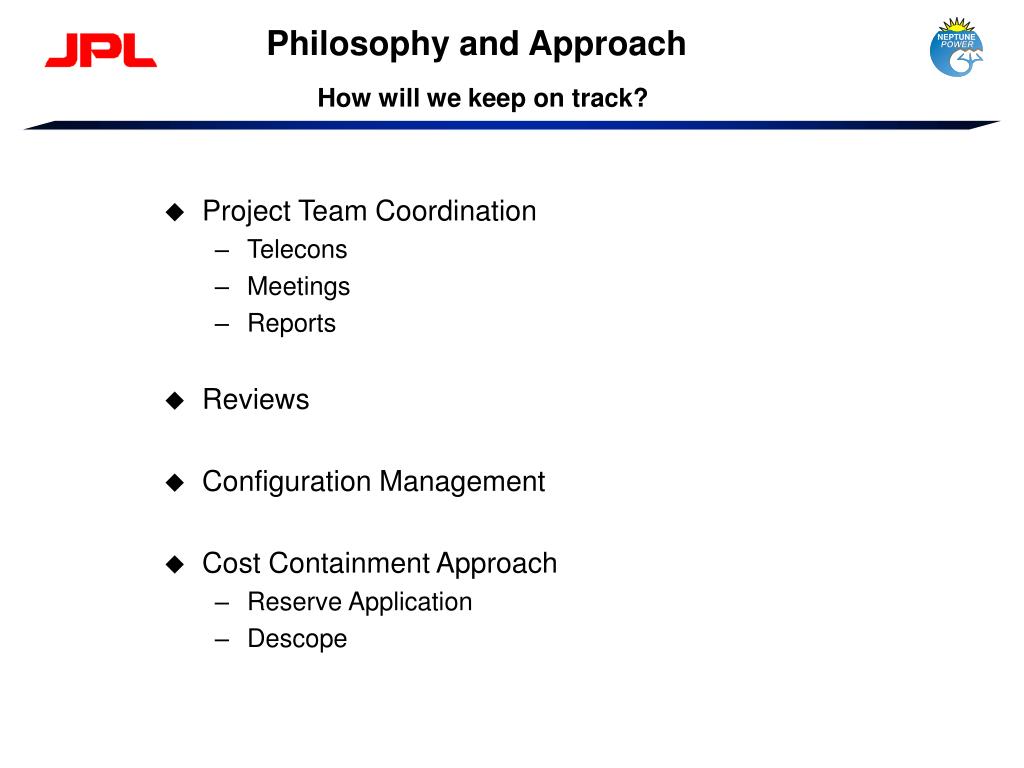 JPL

Philosophy and Approach

How will we keep on track?

NEPTUNE POWER

◆ Project Team Coordination
– Telecons
– Meetings
– Reports

◆ Reviews

◆ Configuration Management

◆ Cost Containment Approach
– Reserve Application
– Descope